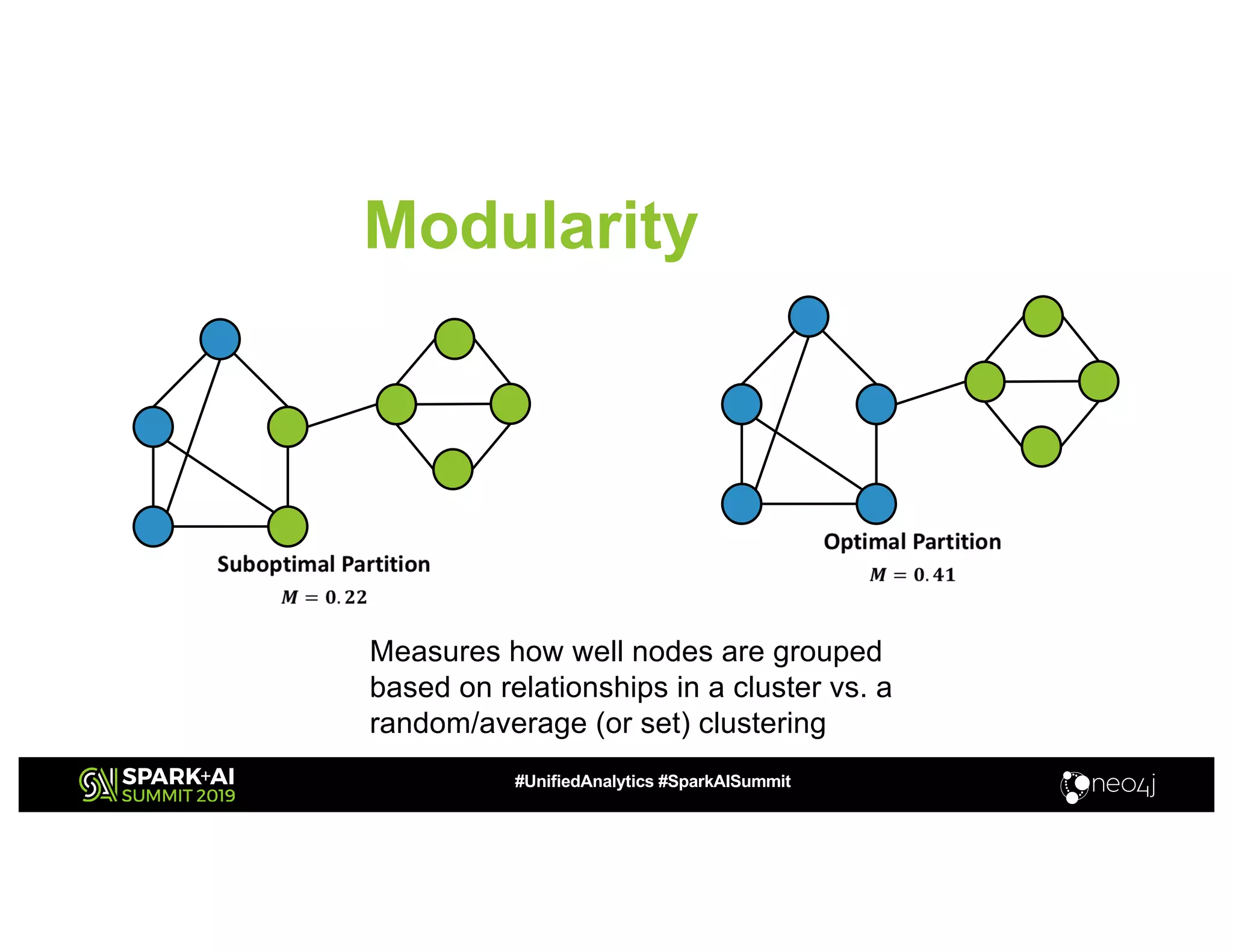 Modularity

Suboptimal Partition

$M = 0.22$

Optimal Partition

$M = 0.41$

Measures how well nodes are grouped based on relationships in a cluster vs. a random/average (or set) clustering

SPARK+AI SUMMIT 2019

#UnifiedAnalytics #SparkAISummit

neo4j